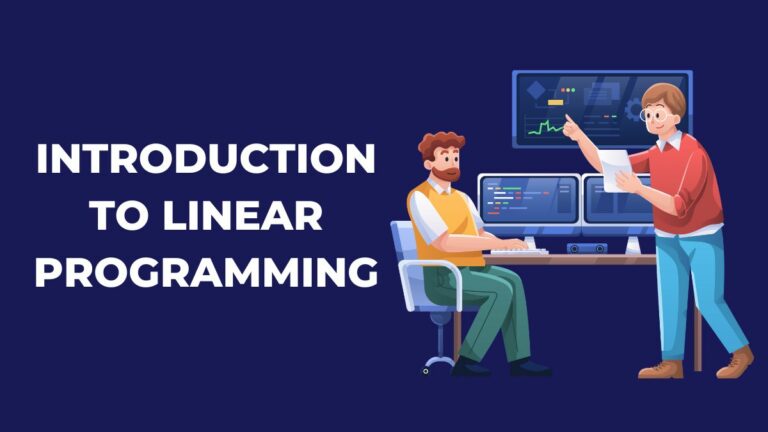 INTRODUCTION TO LINEAR PROGRAMMING